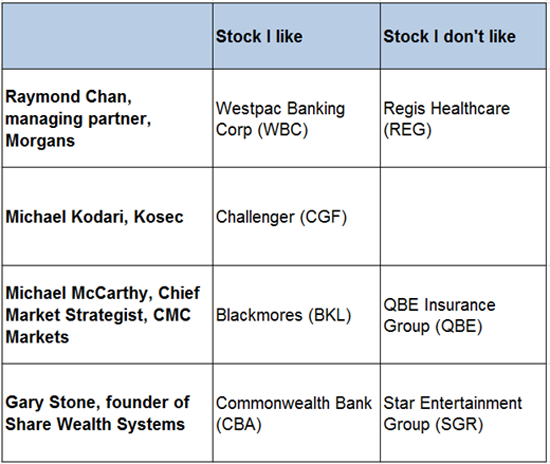 | | Stock I like | Stock I don't like |
|---|---|---|
| Raymond Chan, managing partner, Morgans | Westpac Banking Corp (WBC) | Regis Healthcare (REG) |
| Michael Kodari, Kosec | Challenger (CGF) | |
| Michael McCarthy, Chief Market Strategist, CMC Markets | Blackmores (BKL) | QBE Insurance Group (QBE) |
| Gary Stone, founder of Share Wealth Systems | Commonwealth Bank (CBA) | Star Entertainment Group (SGR) |